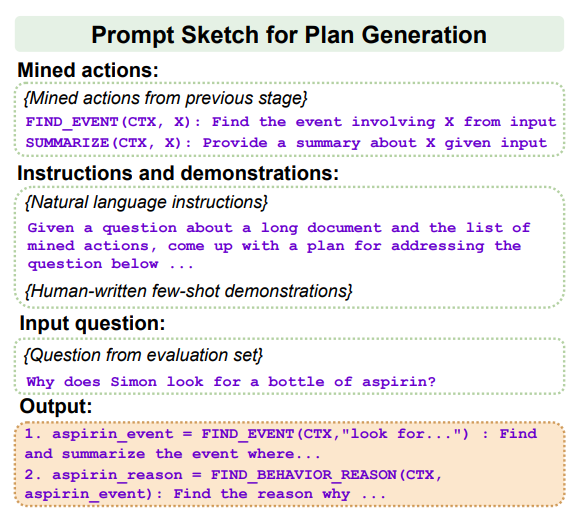 Prompt Sketch for Plan Generation

Mined actions:

{Mined actions from previous stage}

FIND_EVENT(CTX, X): Find the event involving X from input
SUMMARIZE(CTX, X): Provide a summary about X given input

Instructions and demonstrations:

{Natural language instructions}

Given a question about a long document and the list of mined actions, come up with a plan for addressing the question below ...

{Human-written few-shot demonstrations}

Input question:

{Question from evaluation set}

Why does Simon look for a bottle of aspirin?

Output:

1. aspirin_event = FIND_EVENT(CTX,"look for...") : Find and summarize the event where...
2. aspirin_reason = FIND_BEHAVIOR_REASON(CTX, aspirin_event): Find the reason why ...